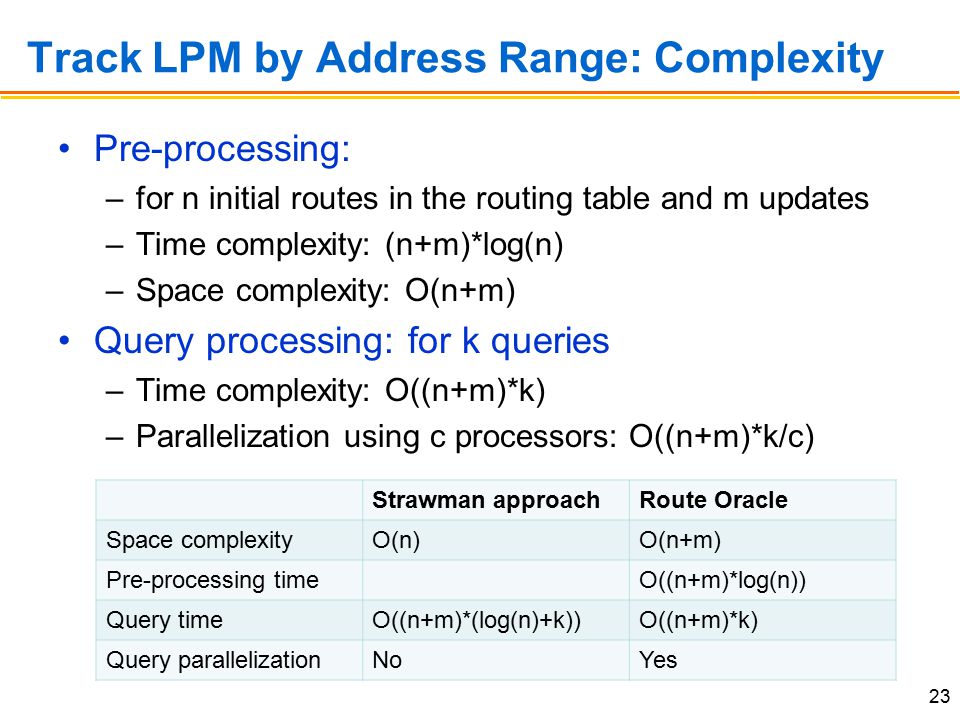 Track LPM by Address Range: Complexity

• Pre-processing:
  – for n initial routes in the routing table and m updates
  – Time complexity: (n+m)*log(n)
  – Space complexity: O(n+m)
• Query processing: for k queries
  – Time complexity: O((n+m)*k)
  – Parallelization using c processors: O((n+m)*k/c)

| | Strawman approach | Route Oracle |
|---|---|---|
| Space complexity | O(n) | O(n+m) |
| Pre-processing time | | O((n+m)*log(n)) |
| Query time | O((n+m)*(log(n)+k)) | O((n+m)*k) |
| Query parallelization | No | Yes |

23